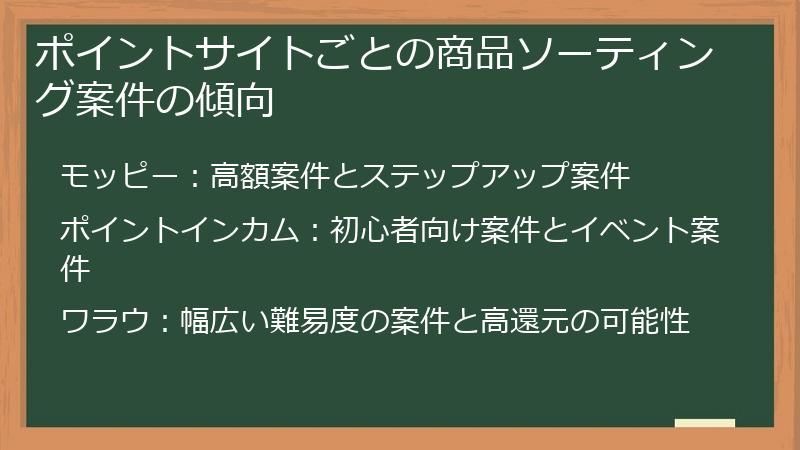 ポイントサイトごとの商品ソーティング案件の傾向

モッピー：高額案件とステップアップ案件

ポイントインカム：初心者向け案件とイベント案件

ワラウ：幅広い難易度の案件と高還元の可能性